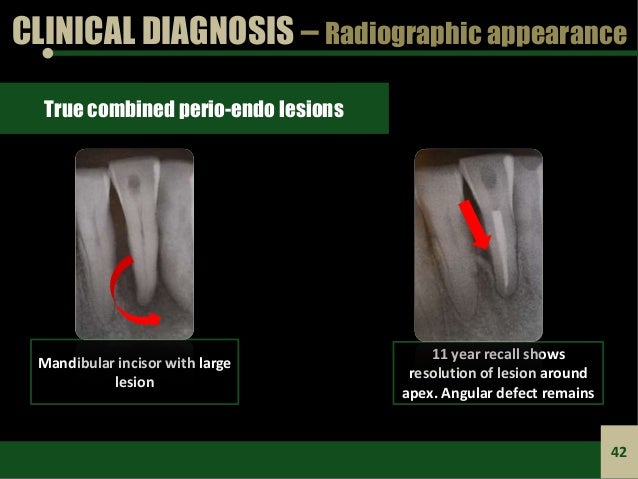 CLINICAL DIAGNOSIS – Radiographic appearance

True combined perio-endo lesions

Mandibular incisor with large lesion

11 year recall shows resolution of lesion around apex. Angular defect remains

42